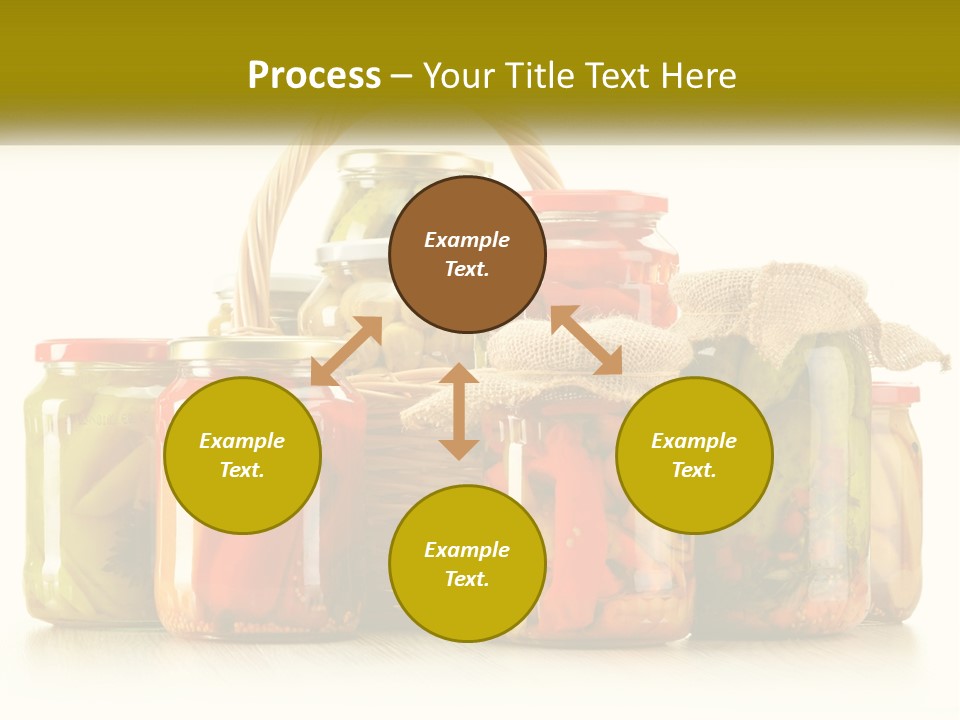 Process – Your Title Text Here

Example Text.

Example Text.

Example Text.

Example Text.